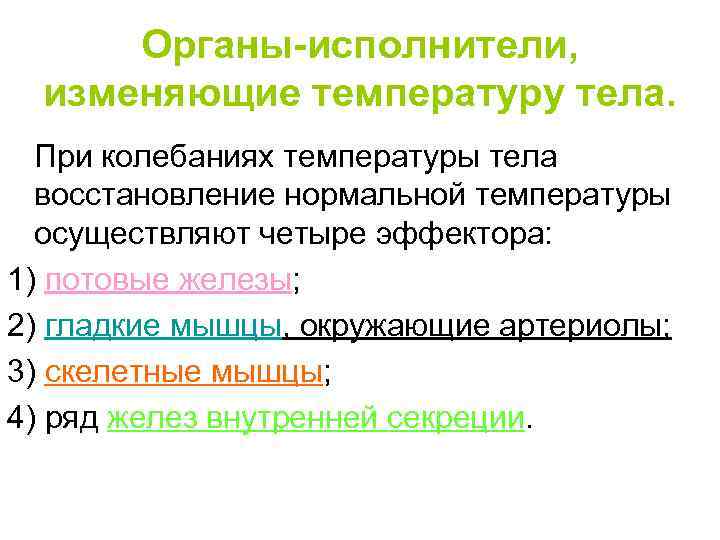 Органы-исполнители, изменяющие температуру тела.

При колебаниях температуры тела восстановление нормальной температуры осуществляют четыре эффектора:

1) потовые железы;

2) гладкие мышцы, окружающие артериолы;

3) скелетные мышцы;

4) ряд желез внутренней секреции.